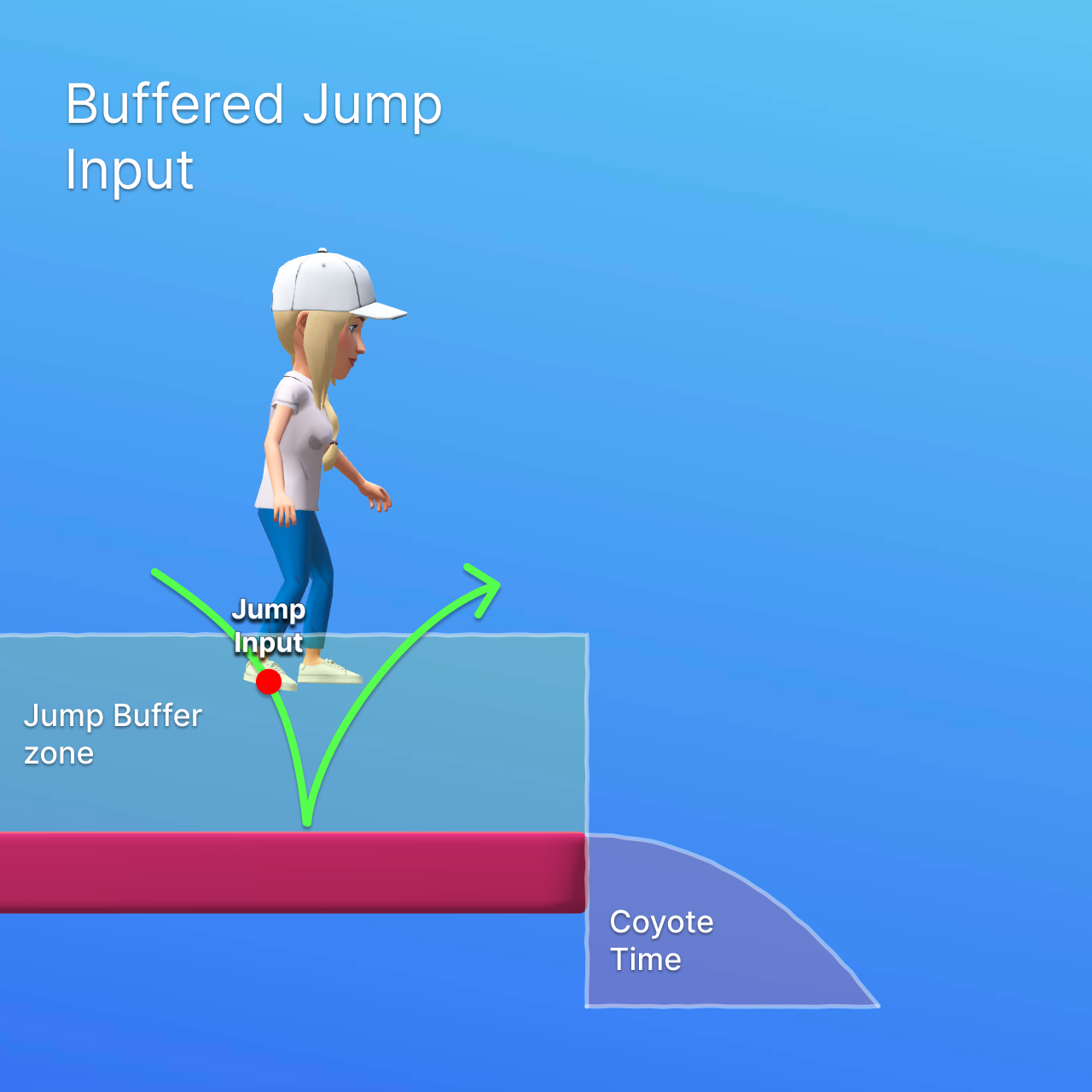 Buffered Jump Input

Jump Input

Jump Buffer zone

Coyote Time